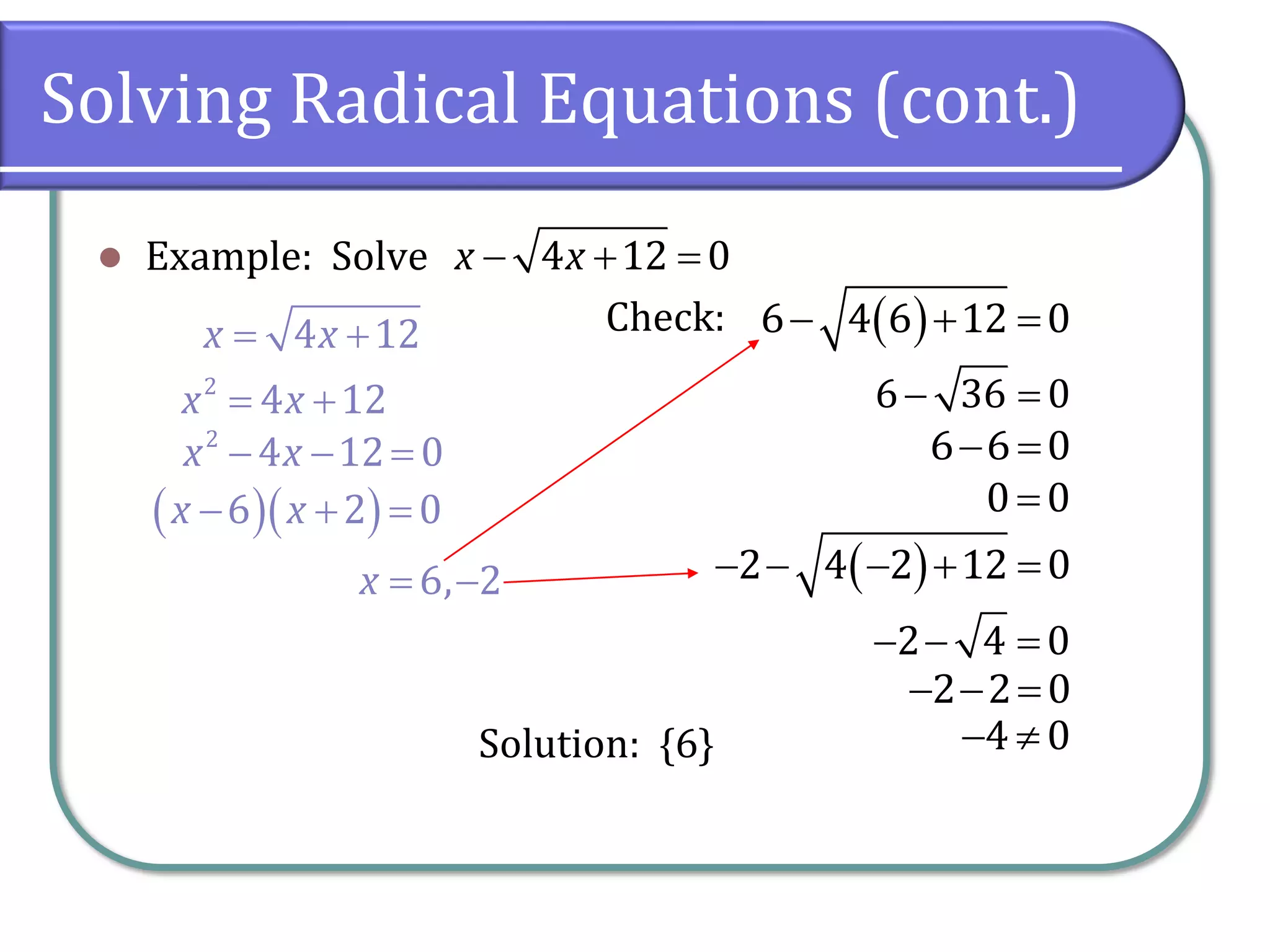 Solving Radical Equations (cont.)

Example: Solve $x-\sqrt{4x+12}=0$

$x=\sqrt{4x+12}$

$x^2=4x+12$

$x^2-4x-12=0$

$(x-6)(x+2)=0$

$x=6,-2$

Check: $6-\sqrt{4(6)+12}=0$

$6-\sqrt{36}=0$

$6-6=0$

$0=0$

$-2-\sqrt{4(-2)+12}=0$

$-2-\sqrt{4}=0$

$-2-2=0$

$-4\neq 0$

Solution: $\{6\}$